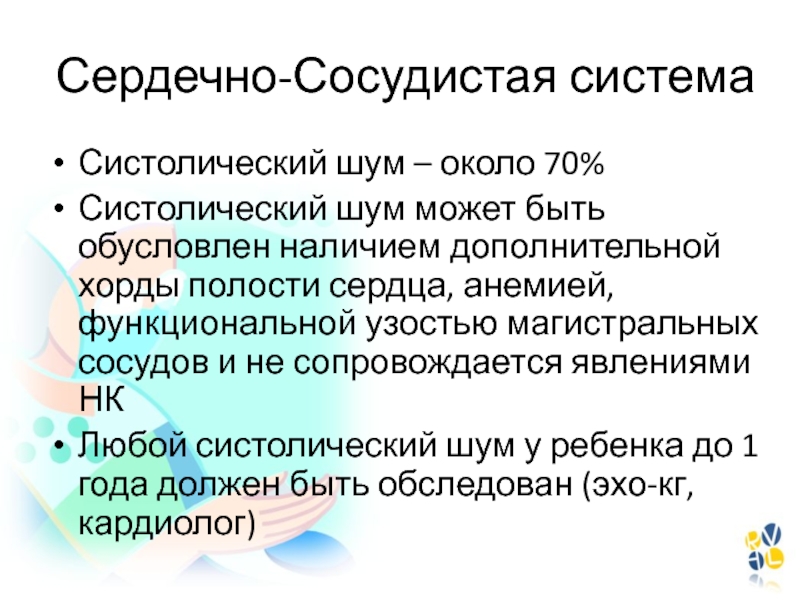 Сердечно-Сосудистая система

• Систолический шум – около 70%
• Систолический шум может быть обусловлен наличием дополнительной хорды полости сердца, анемией, функциональной узостью магистральных сосудов и не сопровождается явлениями НК
• Любой систолический шум у ребенка до 1 года должен быть обследован (эхо-кг, кардиолог)